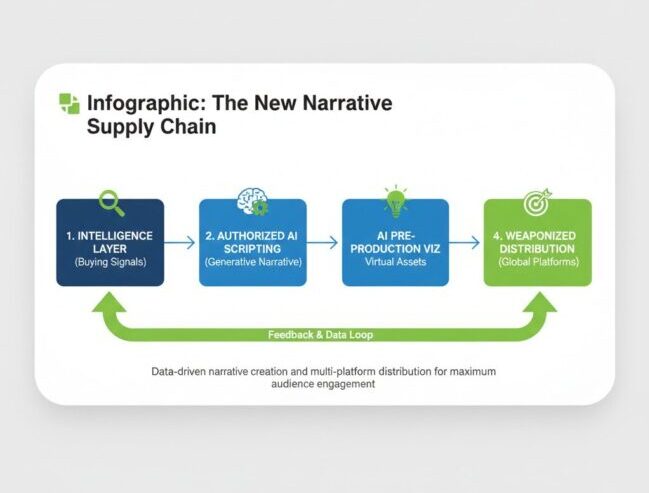 Infographic: The New Narrative Supply Chain

1. INTELLIGENCE LAYER
(Buying Signals)

2. AUTHORIZED AI SCRIPTING
(Generative Narrative)

AI PRE-PRODUCTION VIZ
Virtual Assets

4. WEAPONIZED DISTRIBUTION
(Global Platforms)

Feedback & Data Loop

Data-driven narrative creation and multi-platform distribution for maximum audience engagement